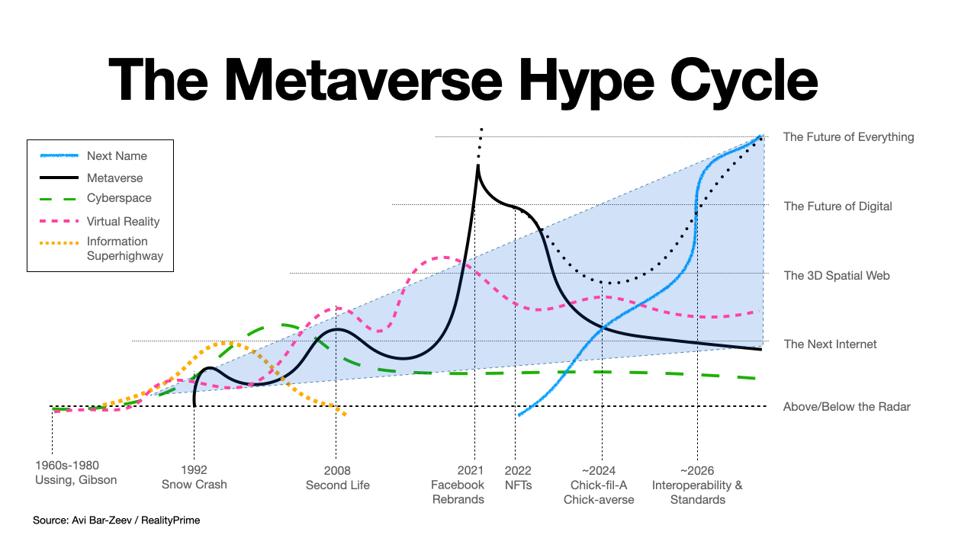 The Metaverse Hype Cycle

Next Name
Metaverse
Cyberspace
Virtual Reality
Information Superhighway

The Future of Everything
The Future of Digital
The 3D Spatial Web
The Next Internet
Above/Below the Radar

1960s-1980
Ussing, Gibson

1992
Snow Crash

2008
Second Life

2021
Facebook
Rebrands

2022
NFTs

~2024
Chick-fil-A
Chick-averse

~2026
Interoperability &
Standards

Source: Avi Bar-Zeev / RealityPrime